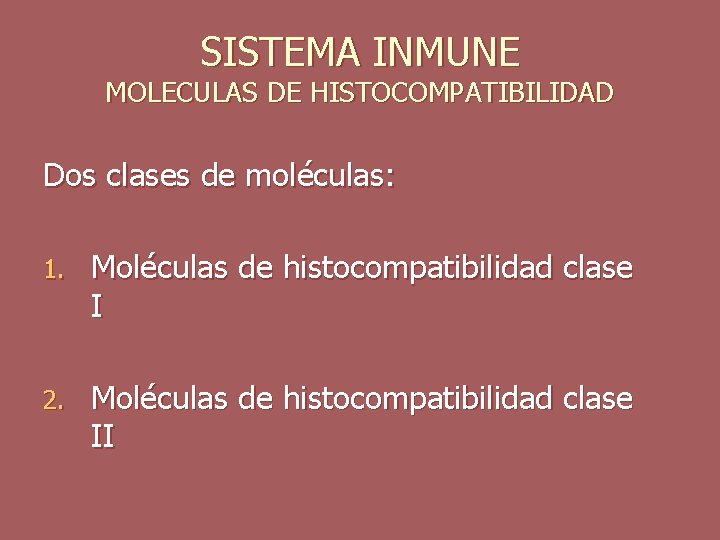 SISTEMA INMUNE
MOLECULAS DE HISTOCOMPATIBILIDAD

Dos clases de moléculas:

1. Moléculas de histocompatibilidad clase I

2. Moléculas de histocompatibilidad clase II